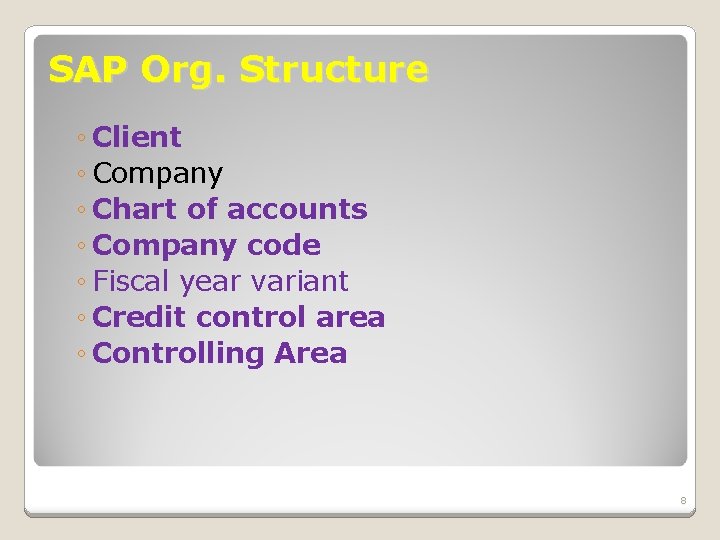 SAP Org. Structure

◦ Client
◦ Company
◦ Chart of accounts
◦ Company code
◦ Fiscal year variant
◦ Credit control area
◦ Controlling Area

8